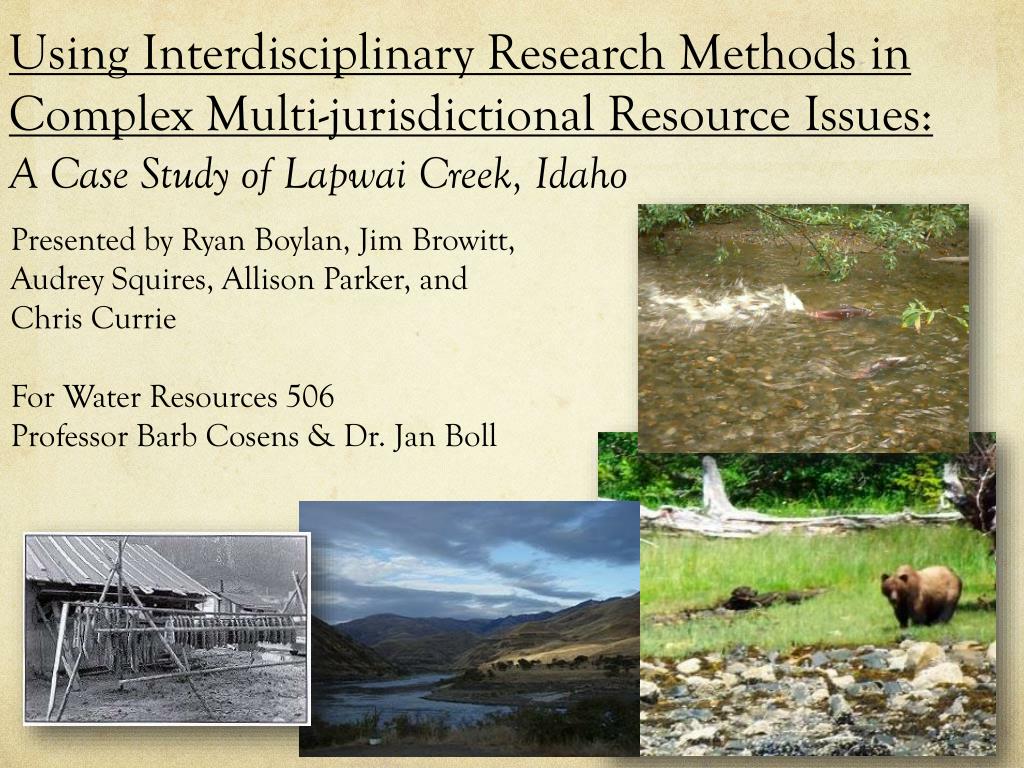 Using Interdisciplinary Research Methods in Complex Multi-jurisdictional Resource Issues:
A Case Study of Lapwai Creek, Idaho

Presented by Ryan Boylan, Jim Browitt, Audrey Squires, Allison Parker, and Chris Currie

For Water Resources 506
Professor Barb Cosens & Dr. Jan Boll